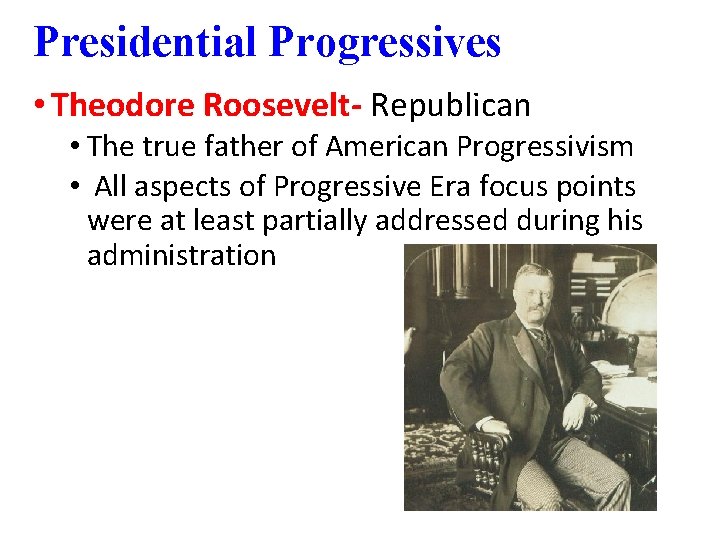 Presidential Progressives

• Theodore Roosevelt- Republican
  • The true father of American Progressivism
  • All aspects of Progressive Era focus points were at least partially addressed during his administration